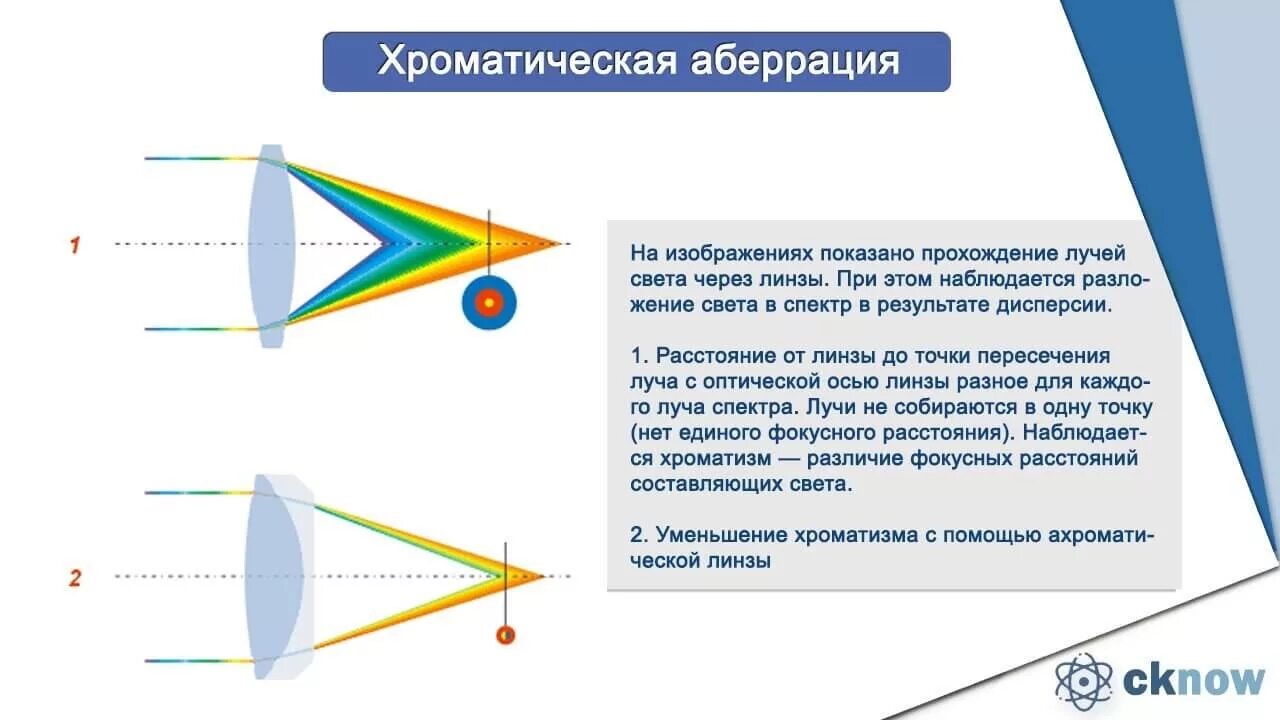 Хроматическая аберрация

1

2

На изображениях показано прохождение лучей света через линзы. При этом наблюдается разложение света в спектр в результате дисперсии.

1. Расстояние от линзы до точки пересечения луча с оптической осью линзы разное для каждого луча спектра. Лучи не собираются в одну точку (нет единого фокусного расстояния). Наблюдается хроматизм — различие фокусных расстояний составляющих света.

2. Уменьшение хроматизма с помощью ахроматической линзы

cknow